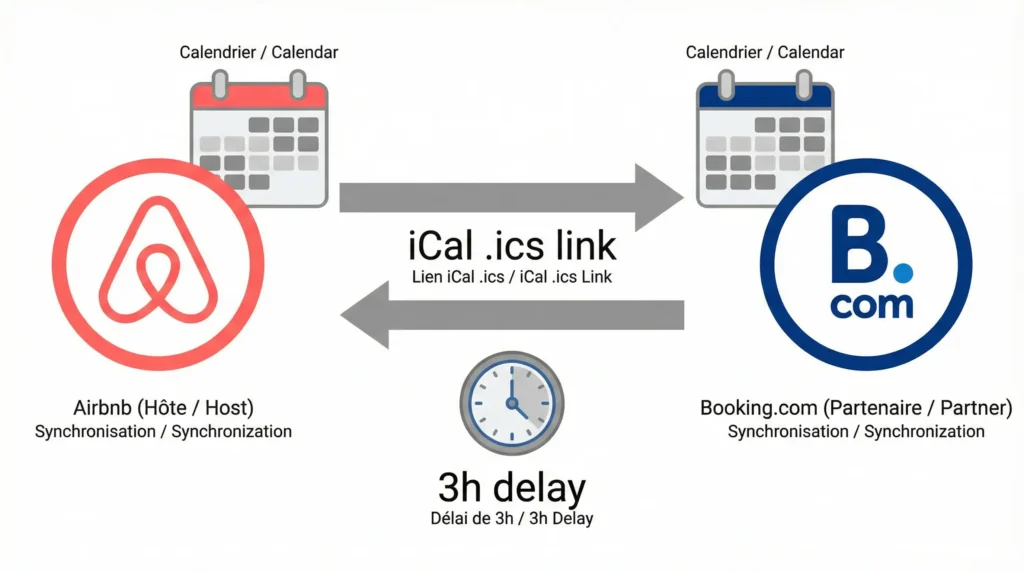 Calendrier / Calendar

Calendrier / Calendar

iCal .ics link
Lien iCal .ics / iCal .ics Link

B.
com

Airbnb (Hôte / Host)
Synchronisation / Synchronization

Booking.com (Partenaire / Partner)
Synchronisation / Synchronization

3h delay
Délai de 3h / 3h Delay